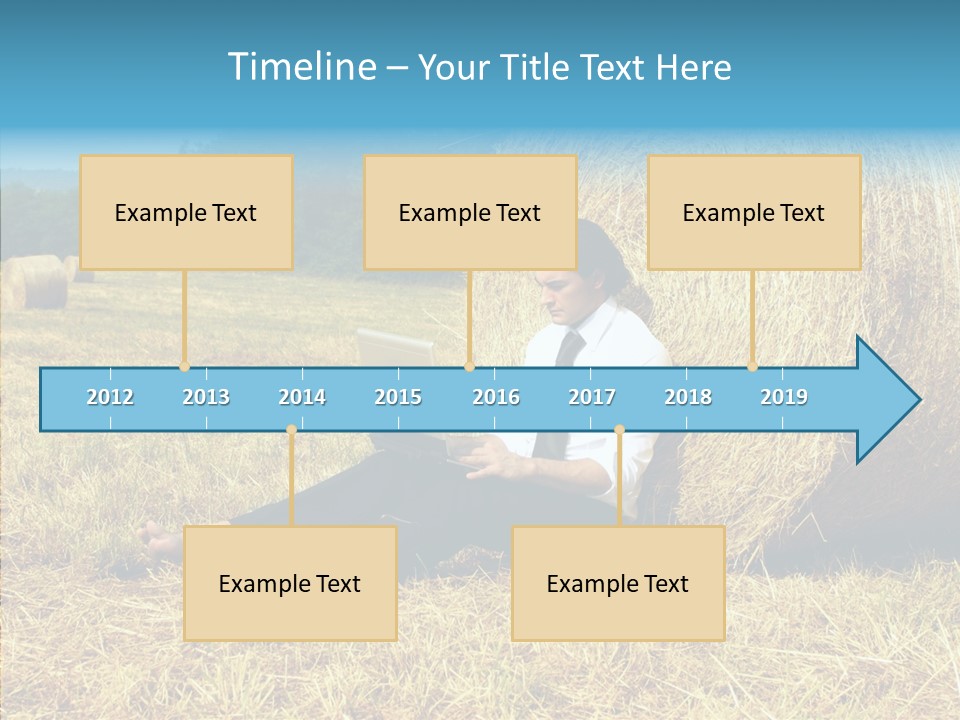 Timeline – Your Title Text Here

Example Text

Example Text

Example Text

2012 2013 2014 2015 2016 2017 2018 2019

Example Text

Example Text